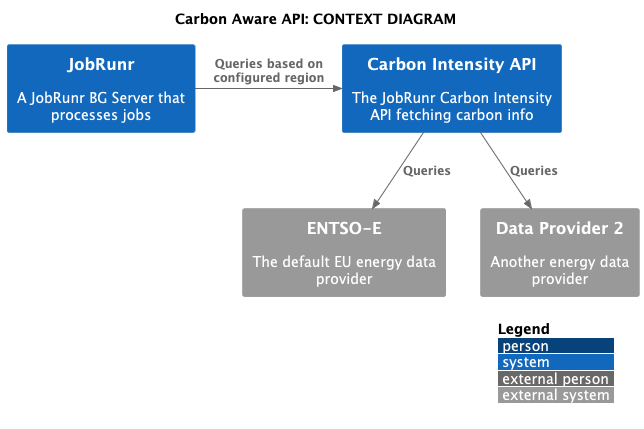 Carbon Aware API: CONTEXT DIAGRAM

JobRunr

A JobRunr BG Server that processes jobs

Queries based on configured region

Carbon Intensity API

The JobRunr Carbon Intensity API fetching carbon info

Queries

Queries

ENTSO-E

The default EU energy data provider

Data Provider 2

Another energy data provider

Legend
person
system
external person
external system